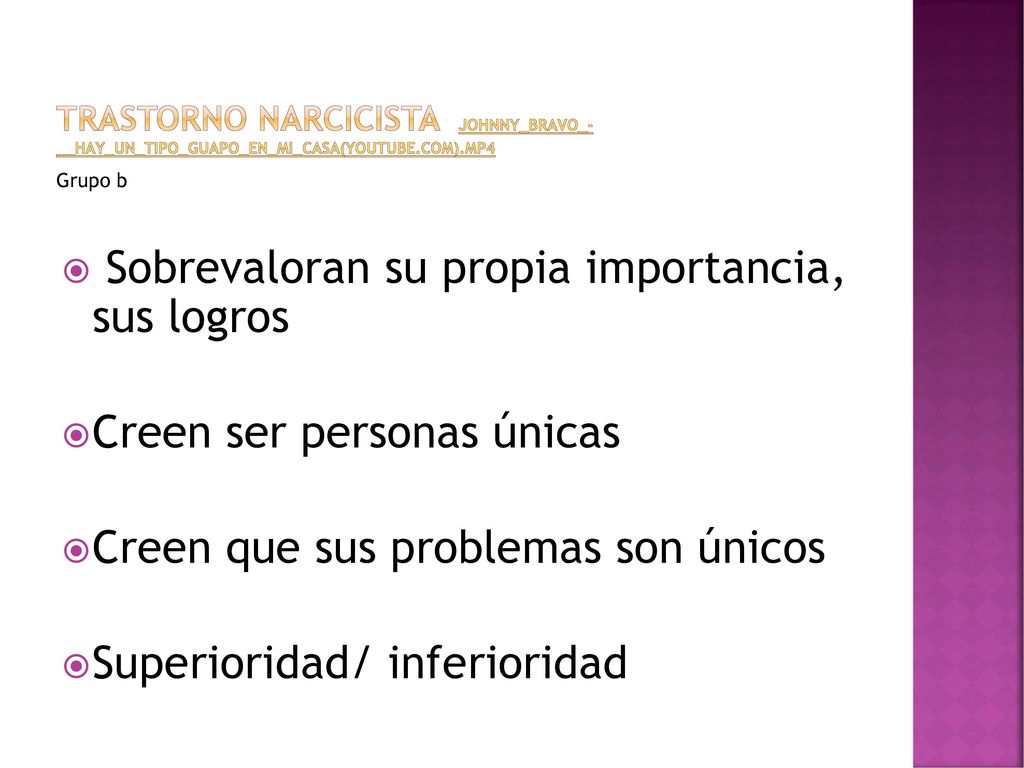 TRASTORNO NARCICISTA JOHNNY_BRAVO_-__HAY_UN_TIPO_GUAPO_EN_MI_CASA(YOUTUBE.COM).MP4
Grupo b

Sobrevaloran su propia importancia, sus logros

Creen ser personas únicas

Creen que sus problemas son únicos

Superioridad/ inferioridad